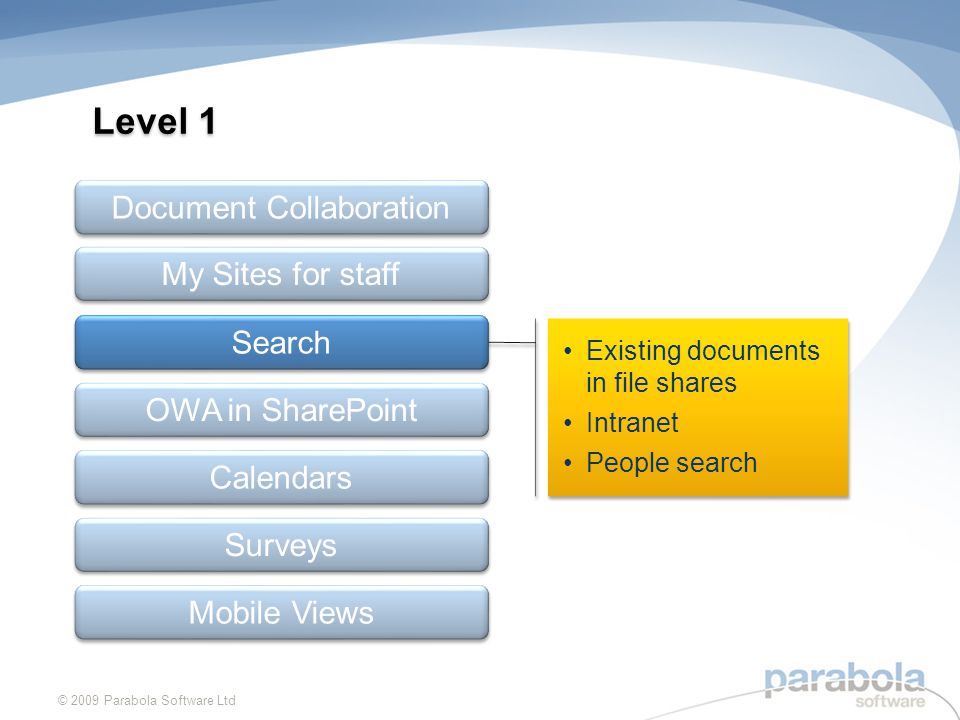 Level 1

Document Collaboration

My Sites for staff

Search

OWA in SharePoint

Calendars

Surveys

Mobile Views

• Existing documents in file shares
• Intranet
• People search

© 2009 Parabola Software Ltd

parabola software